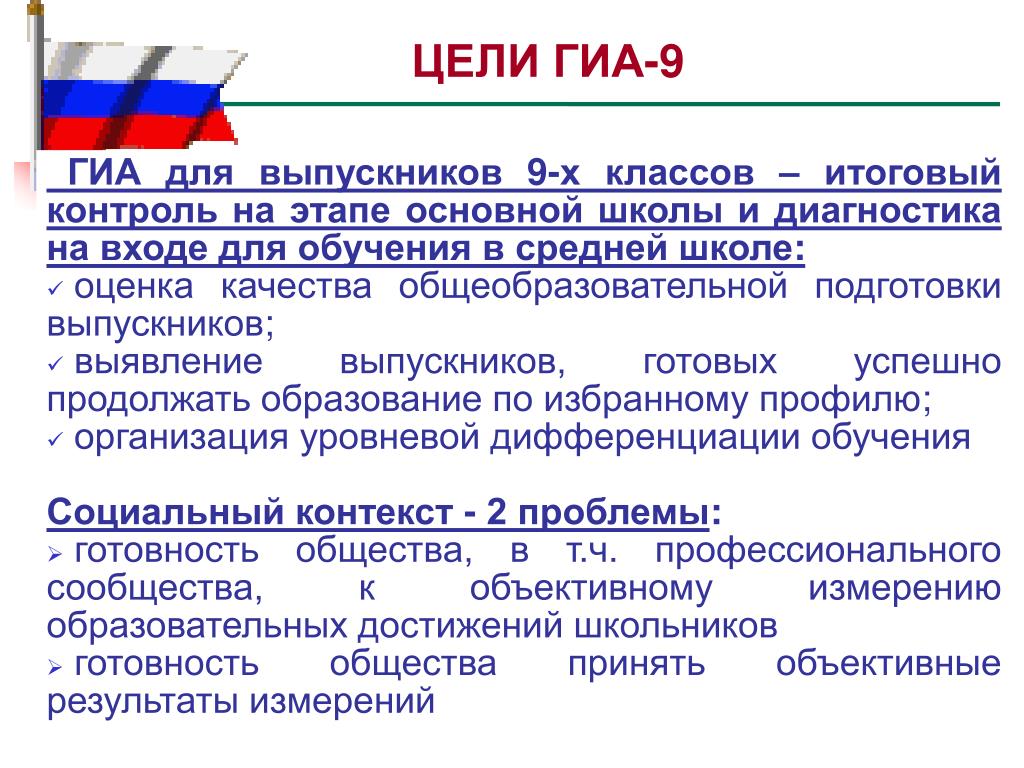 ЦЕЛИ ГИА-9

ГИА для выпускников 9-х классов – итоговый контроль на этапе основной школы и диагностика на входе для обучения в средней школе:
✓ оценка качества общеобразовательной подготовки выпускников;
✓ выявление выпускников, готовых успешно продолжать образование по избранному профилю;
✓ организация уровневой дифференциации обучения

Социальный контекст - 2 проблемы:
➢ готовность общества, в т.ч. профессионального сообщества, к объективному измерению образовательных достижений школьников
➢ готовность общества принять объективные результаты измерений